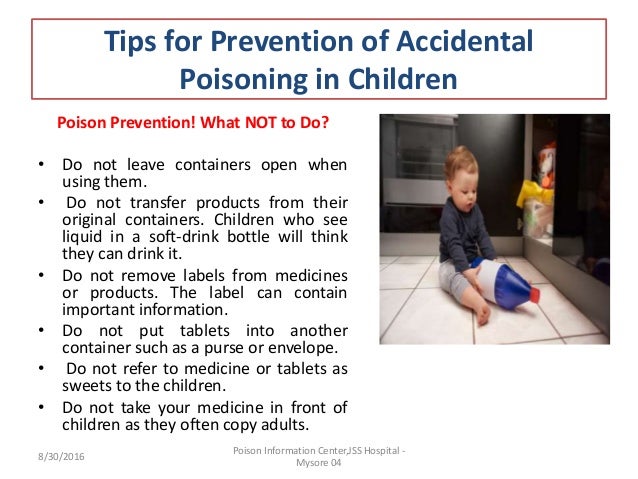 Tips for Prevention of Accidental Poisoning in Children

Poison Prevention! What NOT to Do?

• Do not leave containers open when using them.
• Do not transfer products from their original containers. Children who see liquid in a soft-drink bottle will think they can drink it.
• Do not remove labels from medicines or products. The label can contain important information.
• Do not put tablets into another container such as a purse or envelope.
• Do not refer to medicine or tablets as sweets to the children.
• Do not take your medicine in front of children as they often copy adults.

8/30/2016

Poison Information Center,JSS Hospital - Mysore 04